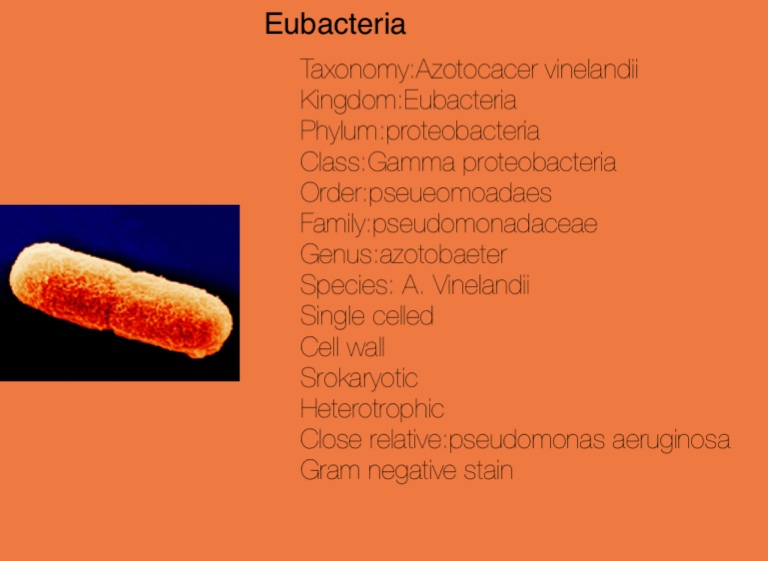 Eubacteria

Taxonomy:Azotocacer vinelandii
Kingdom:Eubacteria
Phylum:proteobacteria
Class:Gamma proteobacteria
Order:pseueomoadaes
Family:pseudomonadaceae
Genus:azotobaeter
Species: A. Vinelandii
Single celled
Cell wall
Srokaryotic
Heterotrophic
Close relative:pseudomonas aeruginosa
Gram negative stain